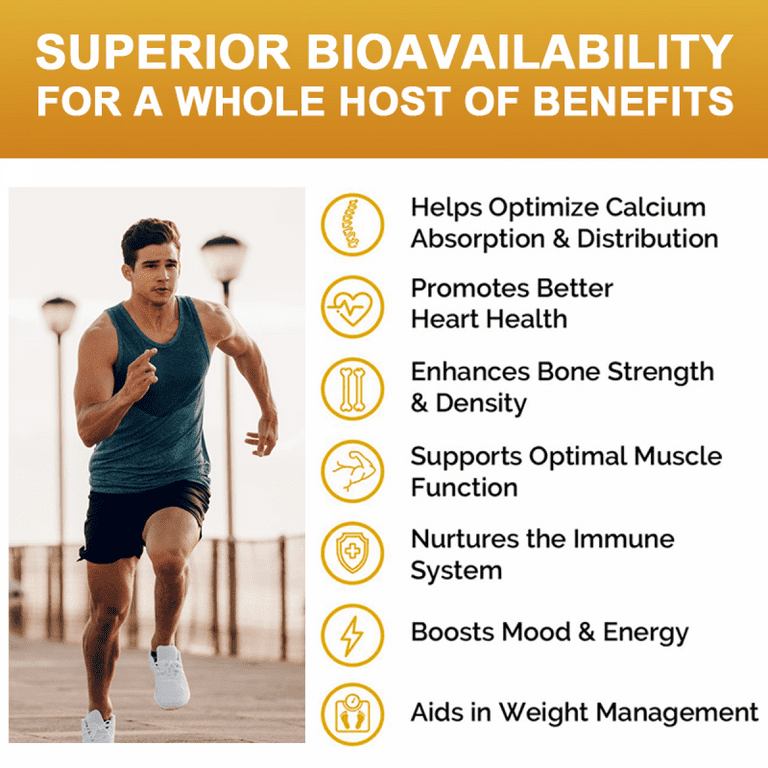 SUPERIOR BIOAVAILABILITY
FOR A WHOLE HOST OF BENEFITS

Helps Optimize Calcium Absorption & Distribution

Promotes Better Heart Health

Enhances Bone Strength & Density

Supports Optimal Muscle Function

Nurtures the Immune System

Boosts Mood & Energy

Aids in Weight Management